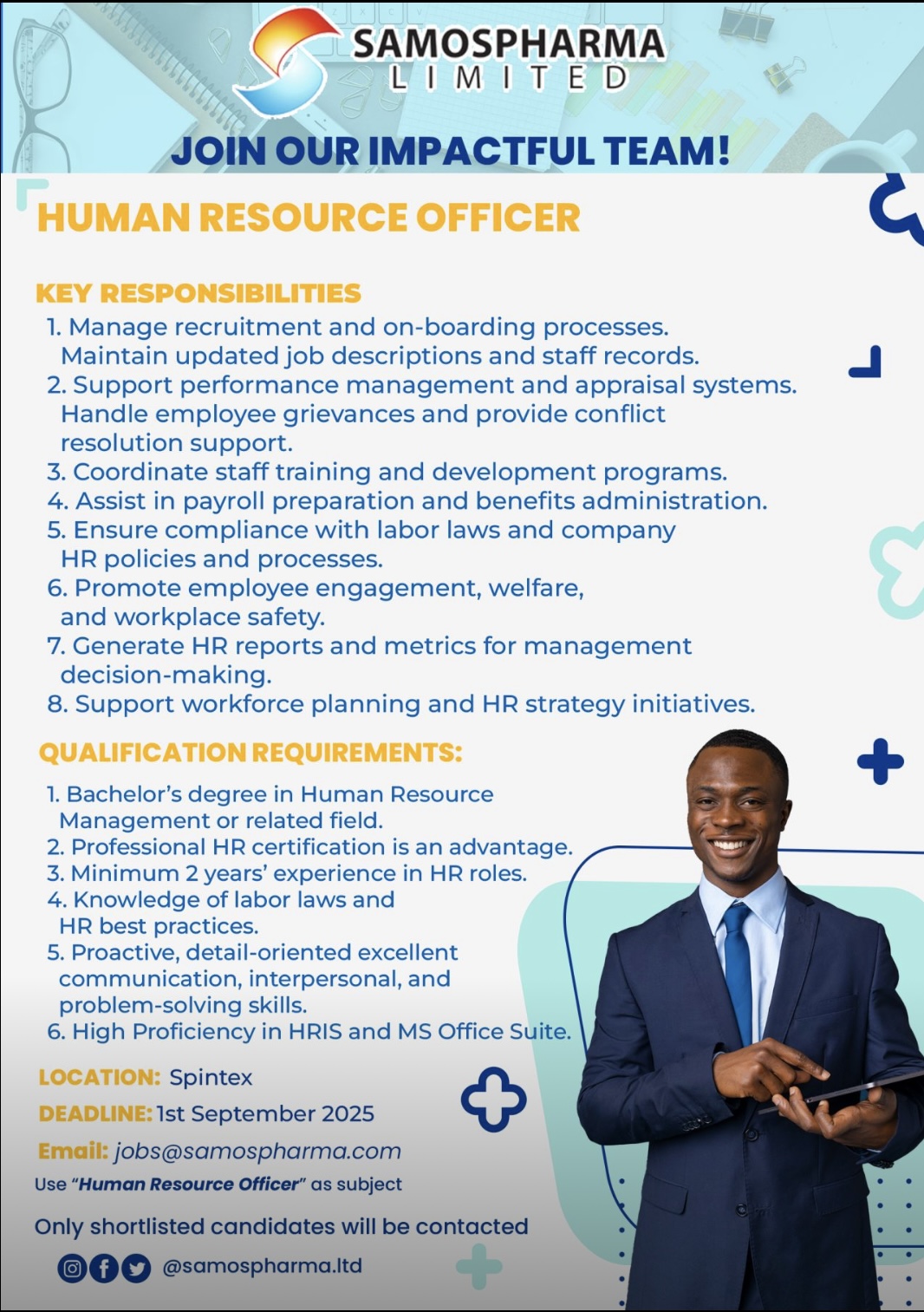 SAMOSPHARMA
LIMITED

JOIN OUR IMPACTFUL TEAM!

HUMAN RESOURCE OFFICER

KEY RESPONSIBILITIES

1. Manage recruitment and on-boarding processes. Maintain updated job descriptions and staff records.
2. Support performance management and appraisal systems. Handle employee grievances and provide conflict resolution support.
3. Coordinate staff training and development programs.
4. Assist in payroll preparation and benefits administration.
5. Ensure compliance with labor laws and company HR policies and processes.
6. Promote employee engagement, welfare, and workplace safety.
7. Generate HR reports and metrics for management decision-making.
8. Support workforce planning and HR strategy initiatives.

QUALIFICATION REQUIREMENTS:

1. Bachelor's degree in Human Resource Management or related field.
2. Professional HR certification is an advantage.
3. Minimum 2 years' experience in HR roles.
4. Knowledge of labor laws and HR best practices.
5. Proactive, detail-oriented excellent communication, interpersonal, and problem-solving skills.
6. High Proficiency in HRIS and MS Office Suite.

LOCATION: Spintex
DEADLINE: 1st September 2025
Email: jobs@samospharma.com
Use "Human Resource Officer" as subject

Only shortlisted candidates will be contacted

@samospharma.ltd